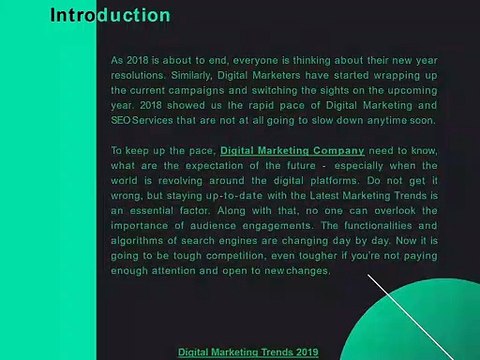 Introduction

As 2018 is about to end, everyone is thinking about their new year resolutions. Similarly, Digital Marketers have started wrapping up the current campaigns and switching the sights on the upcoming year. 2018 showed us the rapid pace of Digital Marketing and SEO Services that are not at all going to slow down anytime soon.

To keep up the pace, Digital Marketing Company need to know, what are the expectation of the future - especially when the world is revolving around the digital platforms. Do not get it wrong, but staying up-to-date with the Latest Marketing Trends is an essential factor. Along with that, no one can overlook the importance of audience engagements. The functionalities and algorithms of search engines are changing day by day. Now it is going to be tough competition, even tougher if you're not paying enough attention and open to new changes.

Digital Marketing Trends 2019